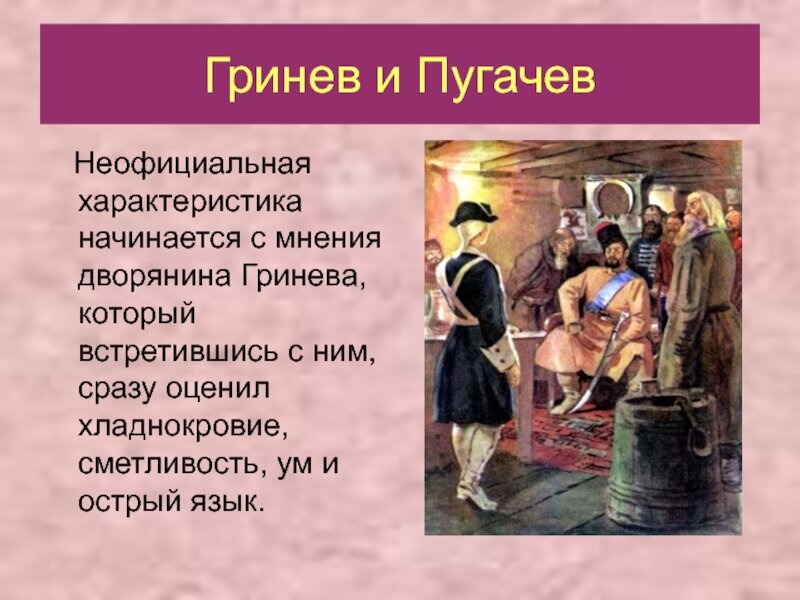 Гринев и Пугачев

Неофициальная характеристика начинается с мнения дворянина Гринева, который встретившись с ним, сразу оценил хладнокровие, сметливость, ум и острый язык.